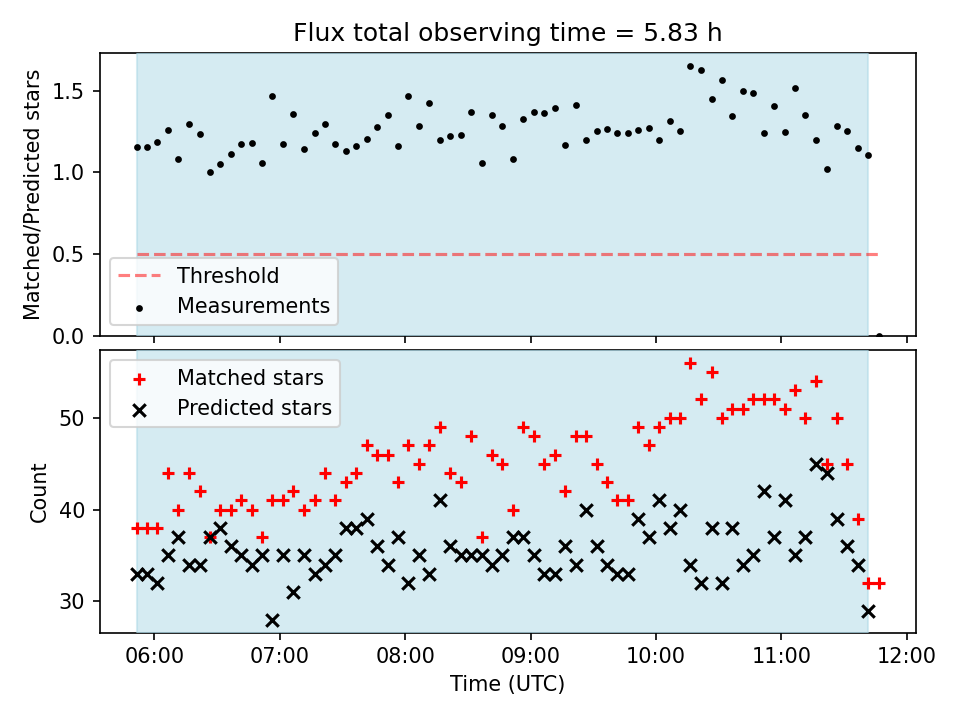 Flux total observing time = 5.83 h

Matched/Predicted stars

1.5
1.0
0.5
0.0

Threshold
Measurements

Matched stars
Predicted stars

Count

50
40
30

06:00 07:00 08:00 09:00 10:00 11:00 12:00

Time (UTC)